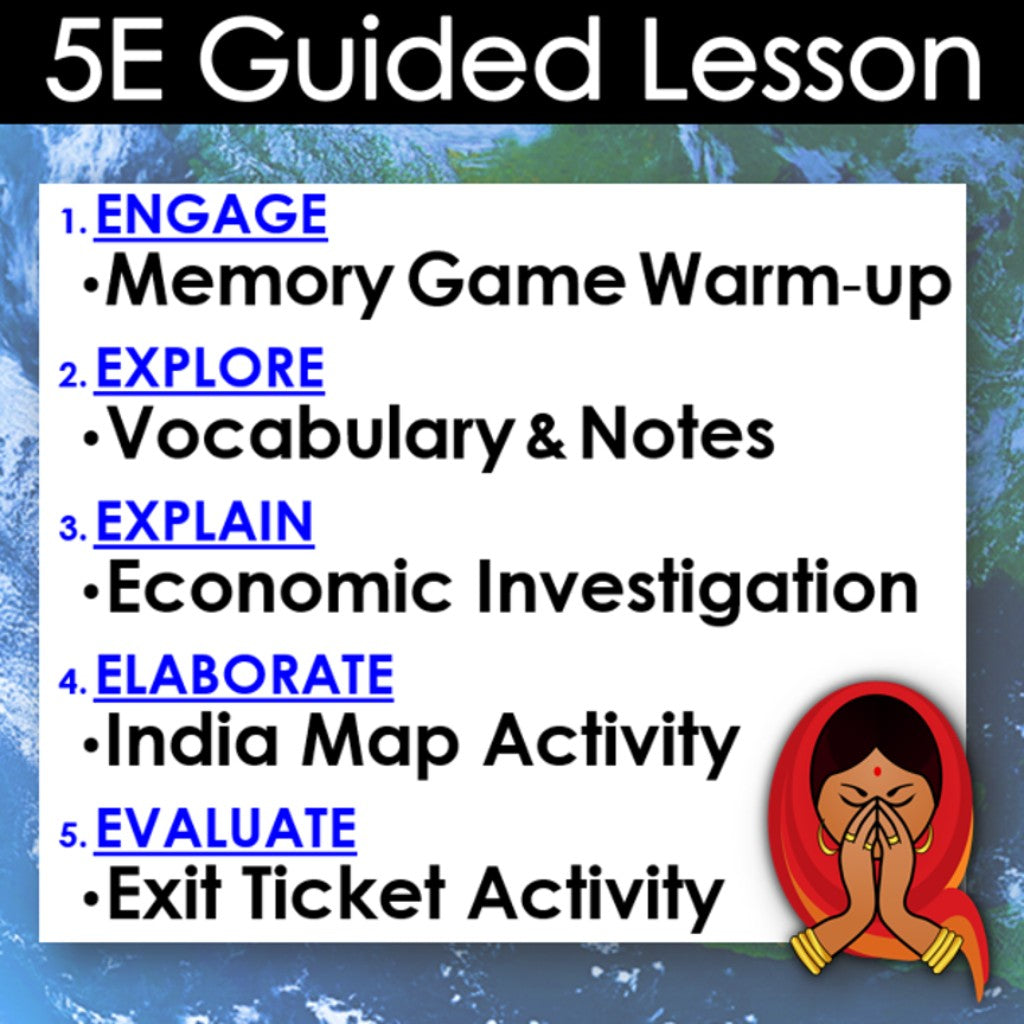 5E Guided Lesson

1. ENGAGE
•Memory Game Warm-up

2. EXPLORE
•Vocabulary & Notes

3. EXPLAIN
•Economic Investigation

4. ELABORATE
•India Map Activity

5. EVALUATE
•Exit Ticket Activity